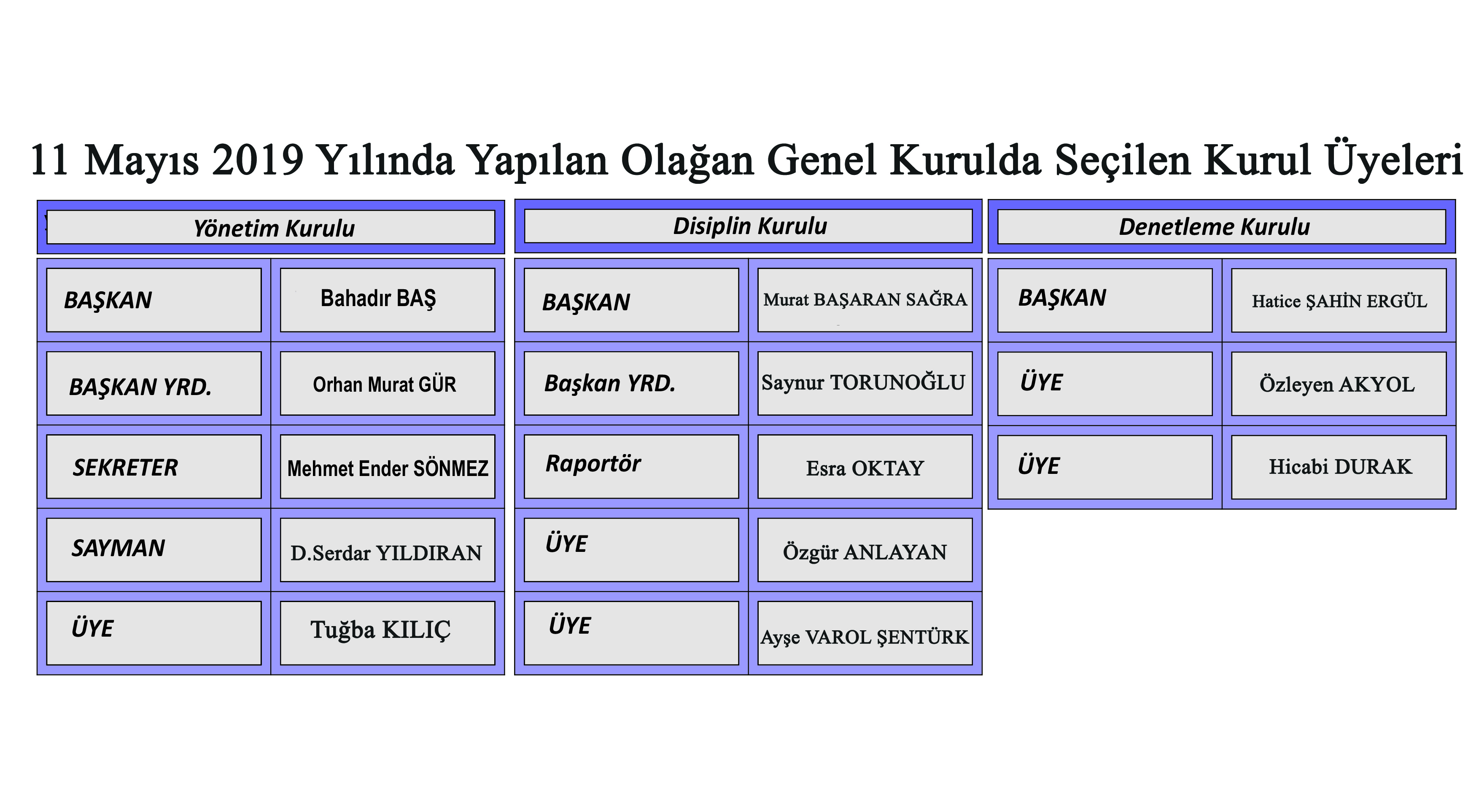 11 Mayıs 2019 Yılında Yapılan Olağan Genel Kurulda Seçilen Kurul Üyeleri

| Yönetim Kurulu | |
|---|---|
| BAŞKAN | Bahadır BAŞ |
| BAŞKAN YRD. | Orhan Murat GÜR |
| SEKRETER | Mehmet Ender SÖNMEZ |
| SAYMAN | D.Serdar YILDIRAN |
| ÜYE | Tuğba KILIÇ |

| Disiplin Kurulu | |
|---|---|
| BAŞKAN | Murat BAŞARAN SAĞRA |
| Başkan YRD. | Saynur TORUNOĞLU |
| Raportör | Esra OKTAY |
| ÜYE | Özgür ANLAYAN |
| ÜYE | Ayşe VAROL ŞENTÜRK |

| Denetleme Kurulu | |
|---|---|
| BAŞKAN | Hatice ŞAHİN ERGÜL |
| ÜYE | Özleyen AKYOL |
| ÜYE | Hicabi DURAK |